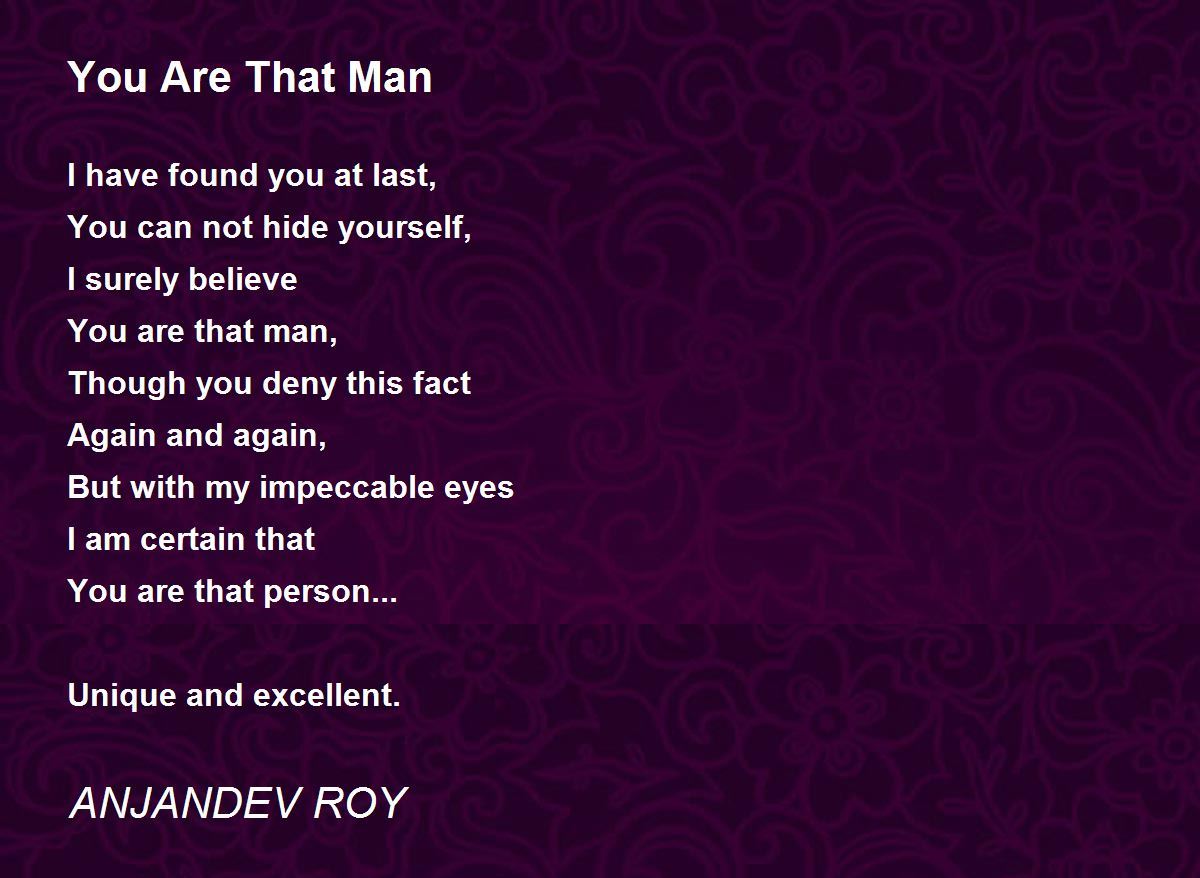 You Are That Man

I have found you at last,
You can not hide yourself,
I surely believe
You are that man,
Though you deny this fact
Again and again,
But with my impeccable eyes
I am certain that
You are that person...

Unique and excellent.

ANJANDEV ROY